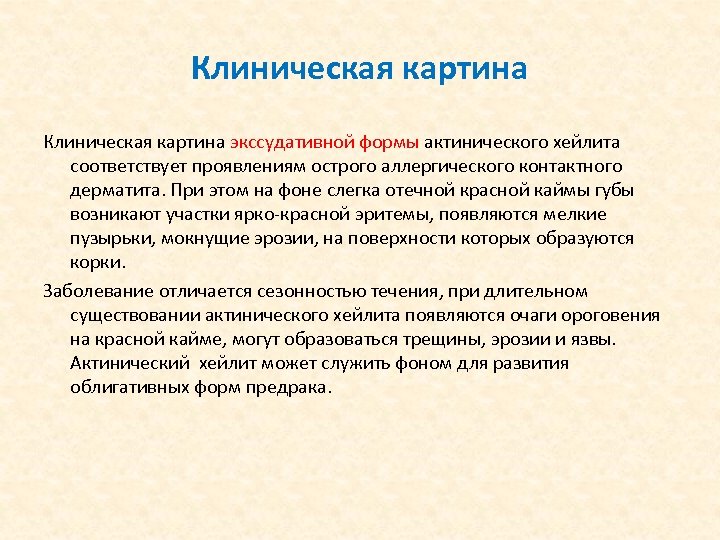 Клиническая картина

Клиническая картина экссудативной формы актинического хейлита соответствует проявлениям острого аллергического контактного дерматита. При этом на фоне слегка отечной красной каймы губы возникают участки ярко-красной эритемы, появляются мелкие пузырьки, мокнущие эрозии, на поверхности которых образуются корки.

Заболевание отличается сезонностью течения, при длительном существовании актинического хейлита появляются очаги ороговения на красной кайме, могут образоваться трещины, эрозии и язвы. Актинический хейлит может служить фоном для развития облигативных форм предрака.